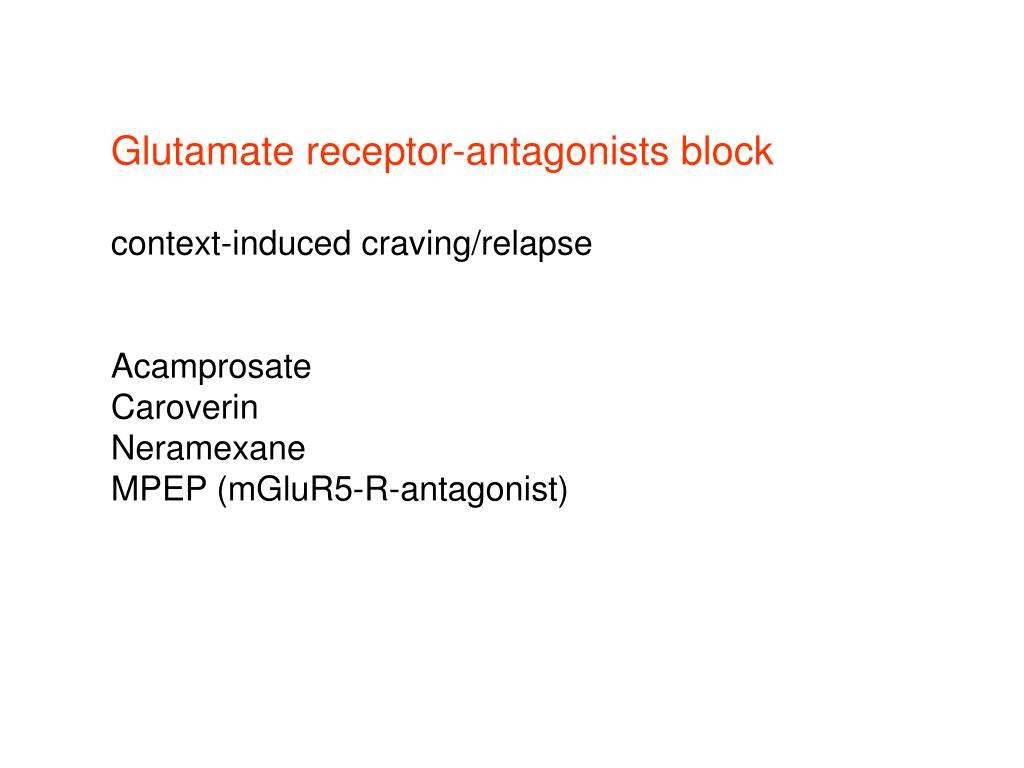 Glutamate receptor-antagonists block

context-induced craving/relapse

Acamprosate
Caroverin
Neramexane
MPEP (mGluR5-R-antagonist)